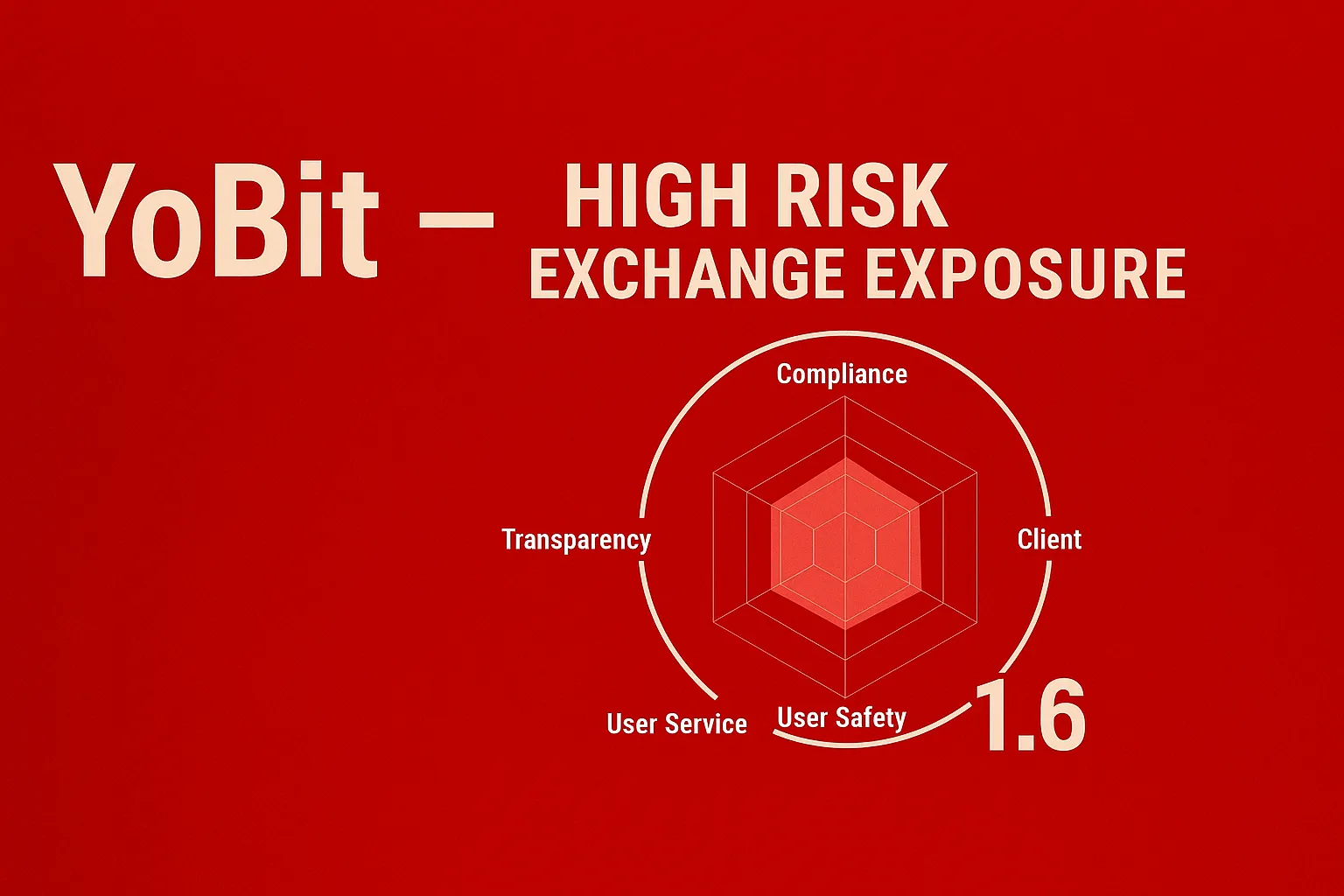 YoBit — HIGH RISK EXCHANGE EXPOSURE

Compliance
Transparency
Client
User Service
User Safety
1.6